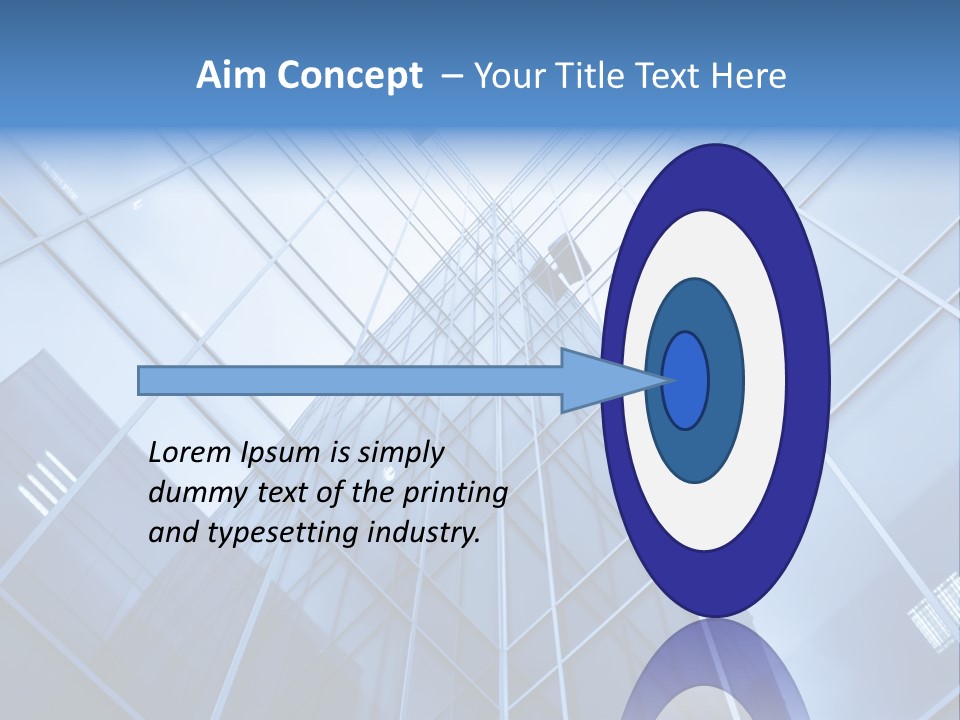 Aim Concept – Your Title Text Here

Lorem Ipsum is simply dummy text of the printing and typesetting industry.